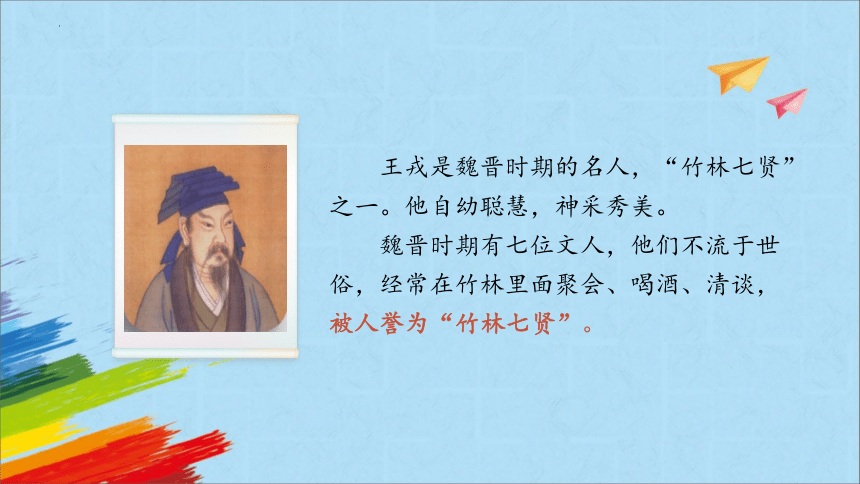 王戎是魏晋时期的名人，“竹林七贤”之一。他自幼聪慧，神采秀美。

魏晋时期有七位文人，他们不流于世俗，经常在竹林里面聚会、喝酒、清谈，被人誉为“竹林七贤”。